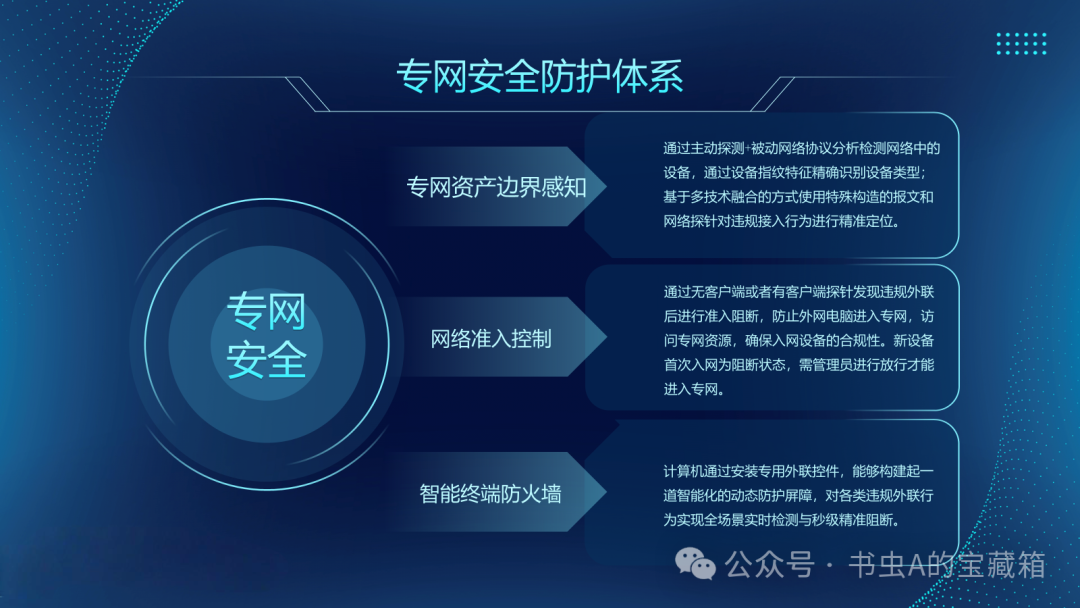 专网安全防护体系

专网安全

专网资产边界感知

通过主动探测+被动网络协议分析检测网络中的设备，通过设备指纹特征精确识别设备类型；基于多技术融合的方式使用特殊构造的报文和网络探针对违规接入行为进行精准定位。

网络准入控制

通过无客户端或者有客户端探针发现违规外联后进行准入阻断，防止外网电脑进入专网，访问专网资源，确保入网设备的合规性。新设备首次入网为阻断状态，需管理员进行放行才能进入专网。

智能终端防火墙

计算机通过安装专用外联控件，能够构建起一道智能化的动态防护屏障，对各类违规外联行为实现全场景实时检测与秒级精准阻断。

公众号 · 书虫A的宝藏箱